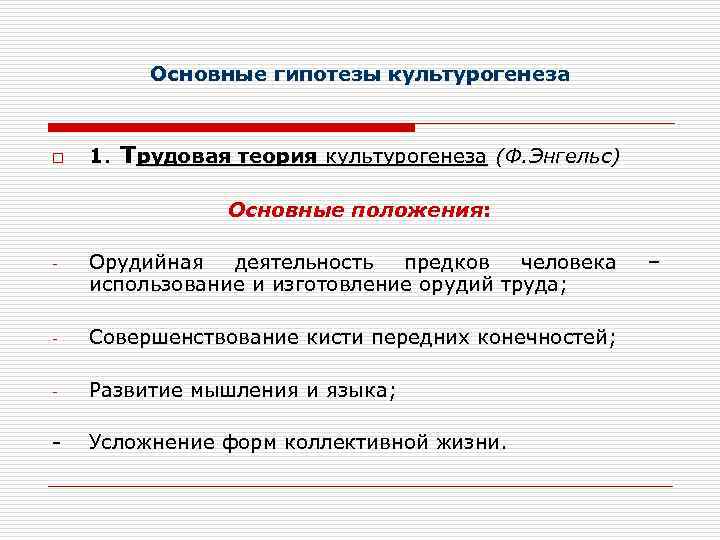 Основные гипотезы культурогенеза

1. Трудовая теория культурогенеза (Ф.Энгельс)

Основные положения:

- Орудийная деятельность предков человека – использование и изготовление орудий труда;

- Совершенствование кисти передних конечностей;

- Развитие мышления и языка;

- Усложнение форм коллективной жизни.